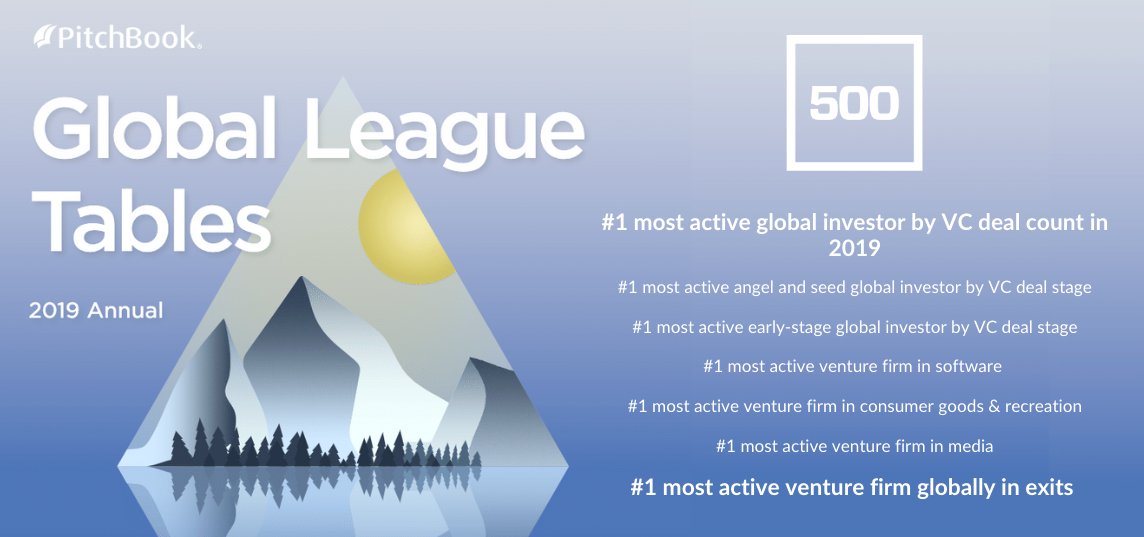 PitchBook.

Global League Tables

2019 Annual

500

#1 most active global investor by VC deal count in 2019

#1 most active angel and seed global investor by VC deal stage

#1 most active early-stage global investor by VC deal stage

#1 most active venture firm in software

#1 most active venture firm in consumer goods & recreation

#1 most active venture firm in media

#1 most active venture firm globally in exits